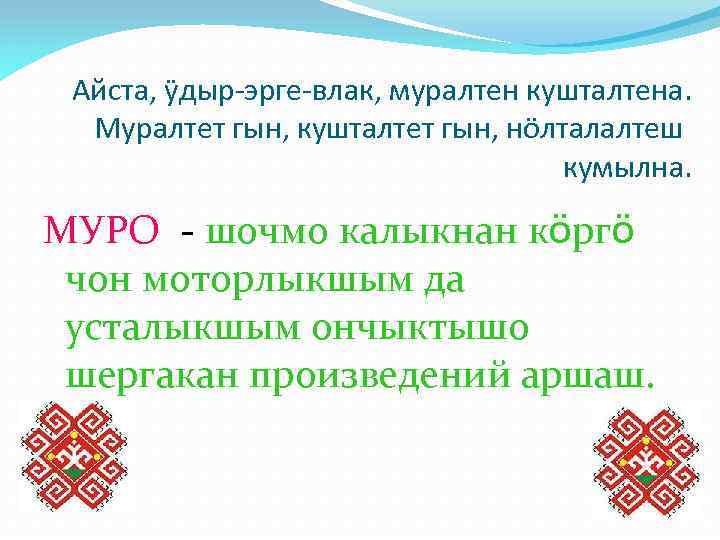 Айста, ӱдыр-эрге-влак, муралтен кушталтена. Муралтет гын, кушталтет гын, нӧлталалтеш кумылна.

МУРО - шочмо калыкнан кӧргӧ чон моторлыкшым да усталыкшым ончыктышо шергакан произведений аршаш.